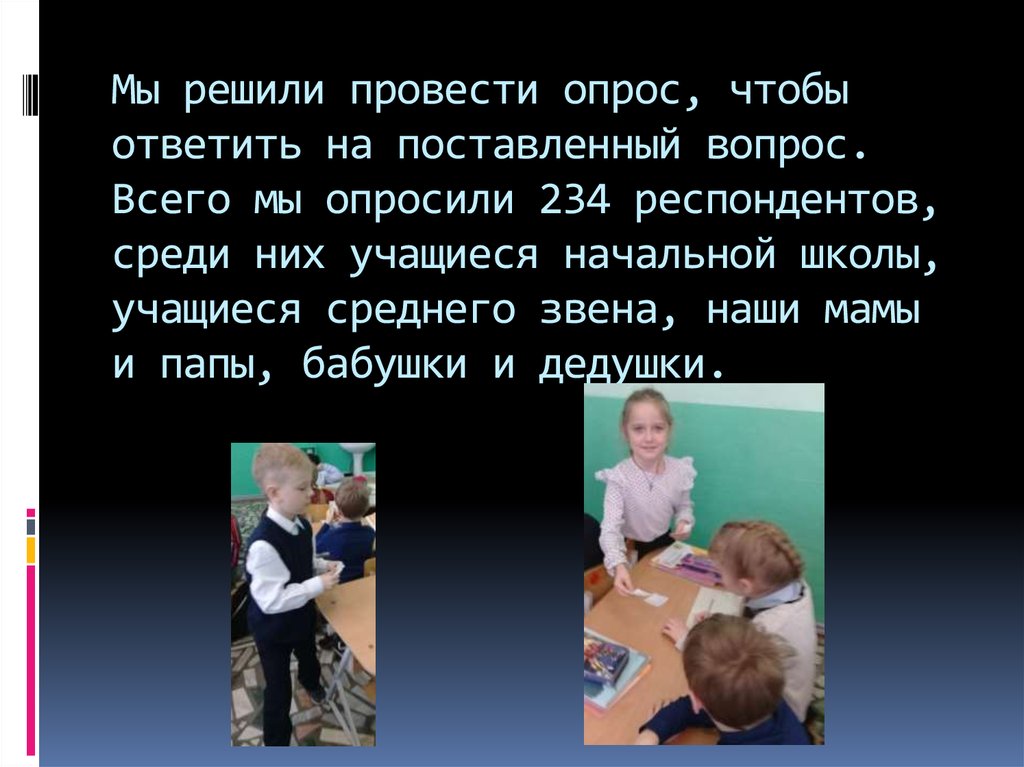 Мы решили провести опрос, чтобы ответить на поставленный вопрос. Всего мы опросили 234 респондентов, среди них учащиеся начальной школы, учащиеся среднего звена, наши мамы и папы, бабушки и дедушки.